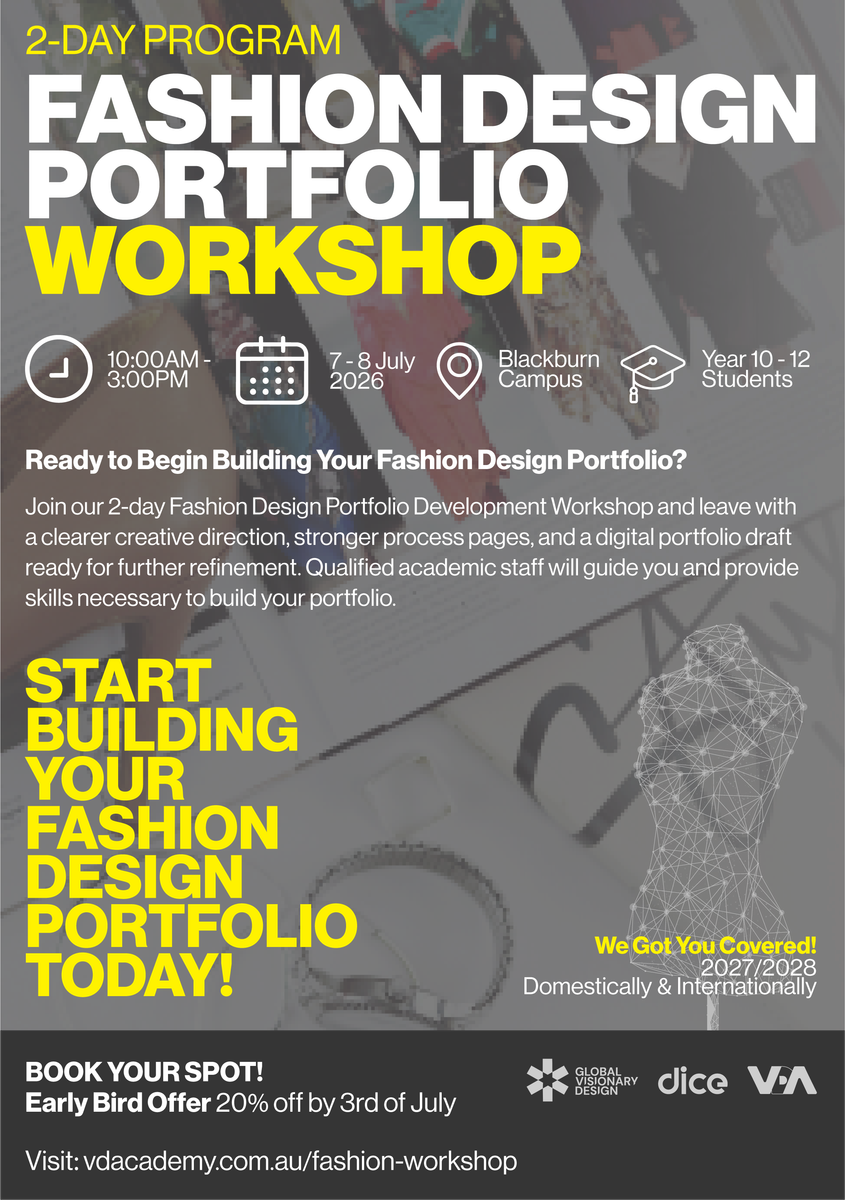 2-DAY PROGRAM

FASHION DESIGN PORTFOLIO WORKSHOP

10:00AM - 3:00PM

7 - 8 July 2026

Blackburn Campus

Year 10 - 12 Students

Ready to Begin Building Your Fashion Design Portfolio?

Join our 2-day Fashion Design Portfolio Development Workshop and leave with a clearer creative direction, stronger process pages, and a digital portfolio draft ready for further refinement. Qualified academic staff will guide you and provide skills necessary to build your portfolio.

START BUILDING YOUR FASHION DESIGN PORTFOLIO TODAY!

We Got You Covered!
2027/2028
Domestically & Internationally

BOOK YOUR SPOT!
Early Bird Offer 20% off by 3rd of July

Visit: vdacademy.com.au/fashion-workshop

GLOBAL VISIONARY DESIGN

dice

VDA